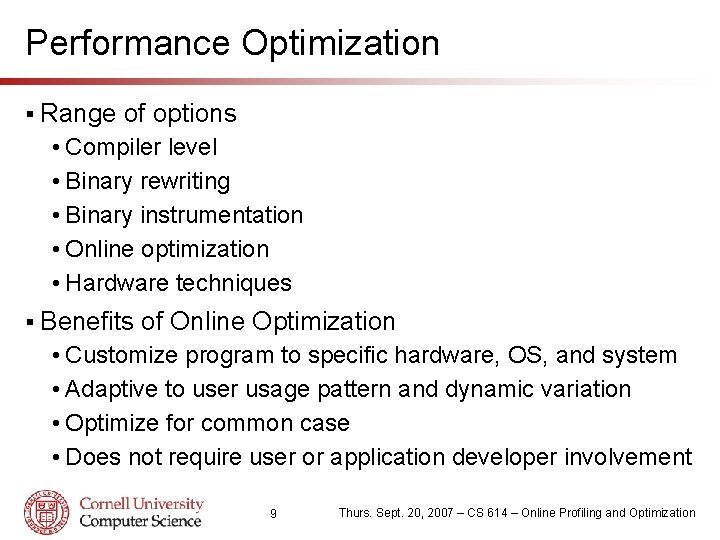 Performance Optimization

▪ Range of options
• Compiler level
• Binary rewriting
• Binary instrumentation
• Online optimization
• Hardware techniques

▪ Benefits of Online Optimization
• Customize program to specific hardware, OS, and system
• Adaptive to user usage pattern and dynamic variation
• Optimize for common case
• Does not require user or application developer involvement

Cornell University
Computer Science

9

Thurs. Sept. 20, 2007 – CS 614 – Online Profiling and Optimization